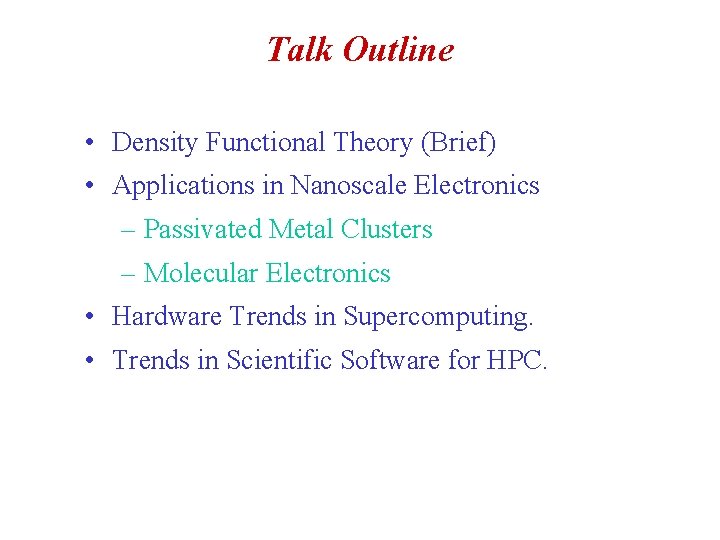 Talk Outline

• Density Functional Theory (Brief)
• Applications in Nanoscale Electronics
– Passivated Metal Clusters
– Molecular Electronics
• Hardware Trends in Supercomputing.
• Trends in Scientific Software for HPC.